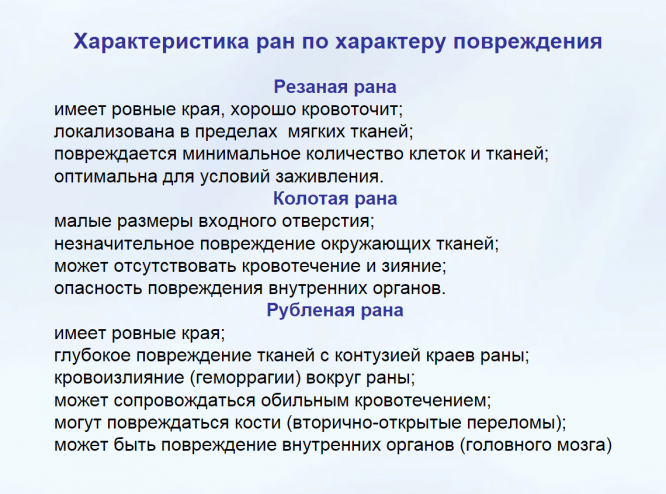 Характеристика ран по характеру повреждения

Резаная рана

имеет ровные края, хорошо кровоточит;
локализована в пределах мягких тканей;
повреждается минимальное количество клеток и тканей;
оптимальна для условий заживления.

Колотая рана

малые размеры входного отверстия;
незначительное повреждение окружающих тканей;
может отсутствовать кровотечение и зияние;
опасность повреждения внутренних органов.

Рубленая рана

имеет ровные края;
глубокое повреждение тканей с контузией краев раны;
кровоизлияние (геморрагии) вокруг раны;
может сопровождаться обильным кровотечением;
могут повреждаться кости (вторично-открытые переломы);
может быть повреждение внутренних органов (головного мозга)